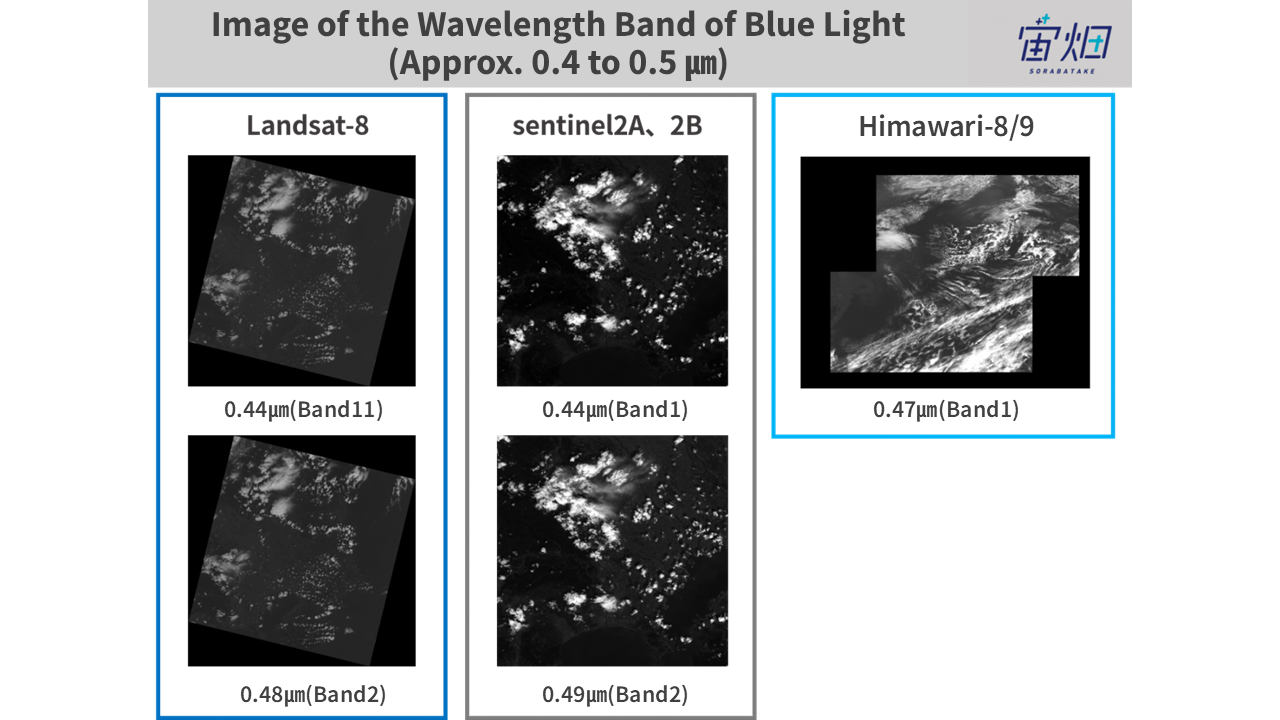 Image of the Wavelength Band of Blue Light
(Approx. 0.4 to 0.5 ㎛)

宙畑
SORABATAKE

Landsat-8

0.44μm(Band11)

0.48μm(Band2)

sentinel2A、2B

0.44μm(Band1)

0.49μm(Band2)

Himawari-8/9

0.47μm(Band1)